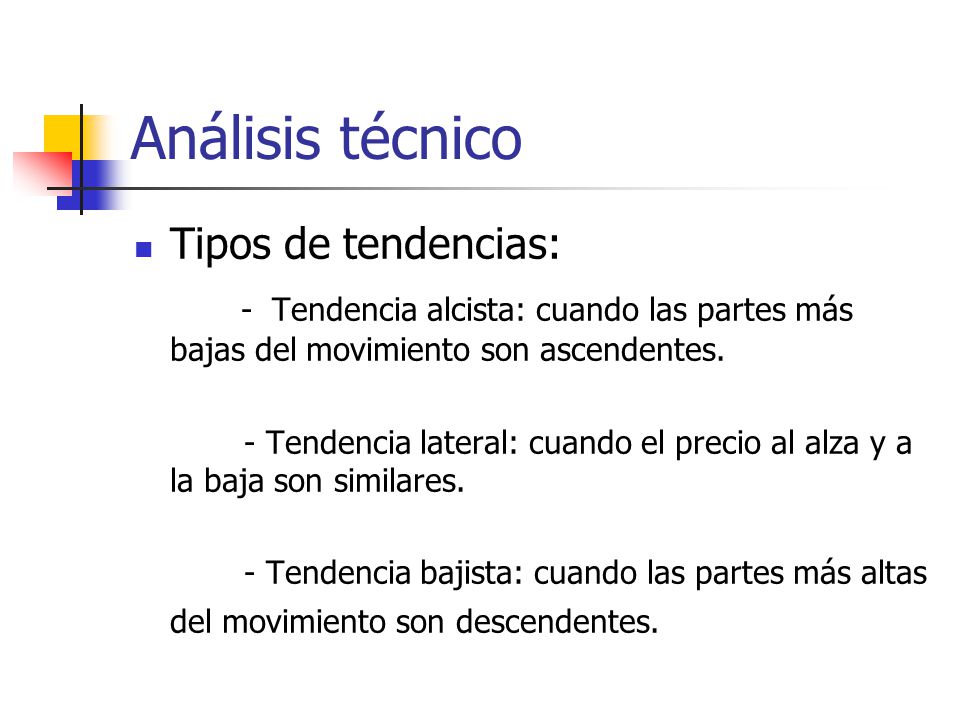 Análisis técnico

Tipos de tendencias:

- Tendencia alcista: cuando las partes más bajas del movimiento son ascendentes.

- Tendencia lateral: cuando el precio al alza y a la baja son similares.

- Tendencia bajista: cuando las partes más altas del movimiento son descendentes.